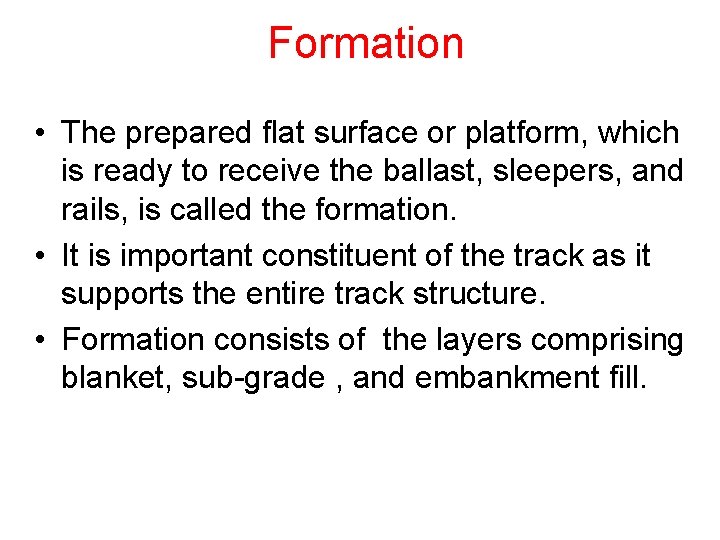 Formation

• The prepared flat surface or platform, which is ready to receive the ballast, sleepers, and rails, is called the formation.
• It is important constituent of the track as it supports the entire track structure.
• Formation consists of the layers comprising blanket, sub-grade , and embankment fill.